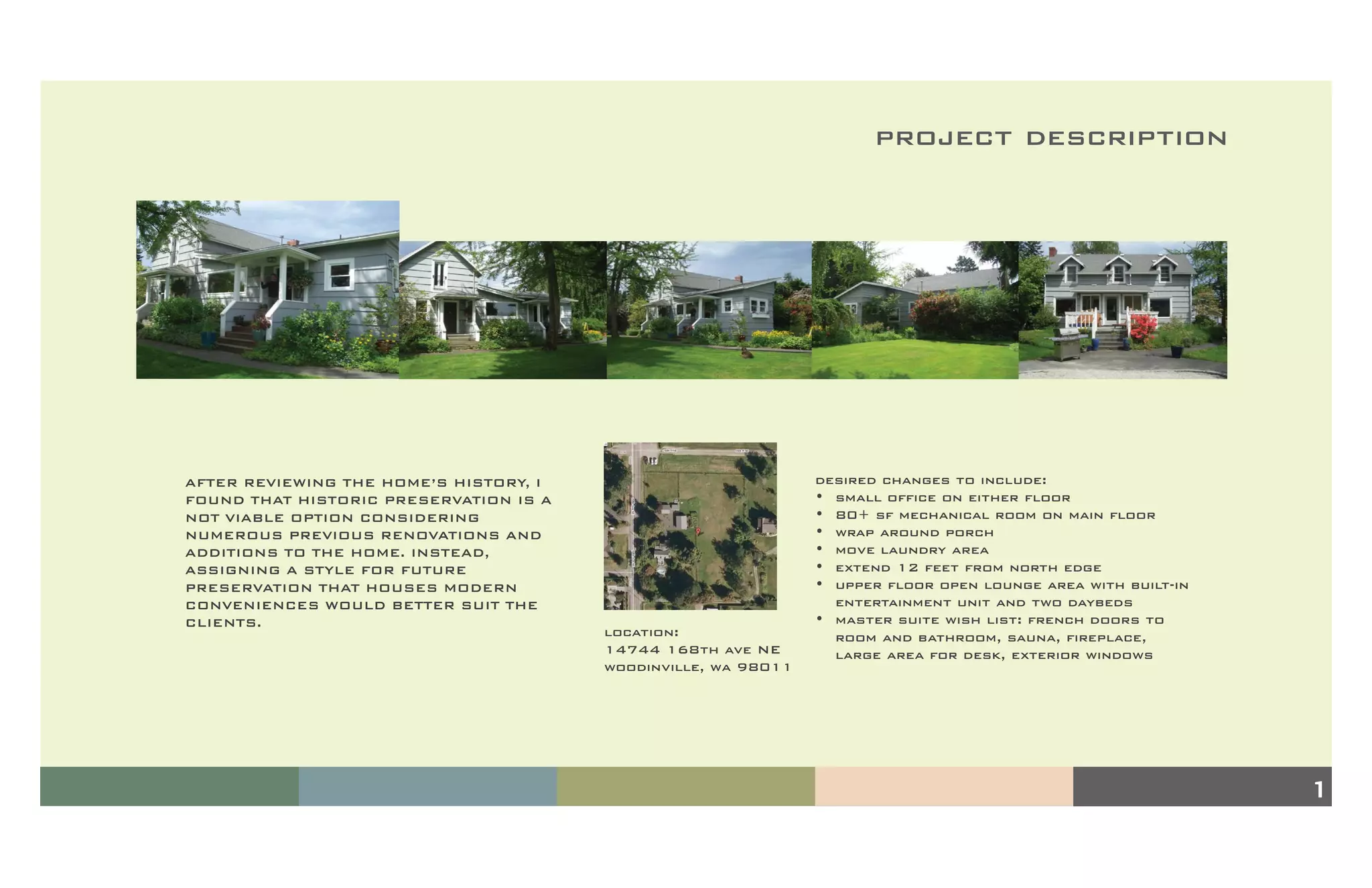 PROJECT DESCRIPTION

AFTER REVIEWING THE HOME'S HISTORY, I FOUND THAT HISTORIC PRESERVATION IS A NOT VIABLE OPTION CONSIDERING NUMEROUS PREVIOUS RENOVATIONS AND ADDITIONS TO THE HOME. INSTEAD, ASSIGNING A STYLE FOR FUTURE PRESERVATION THAT HOUSES MODERN CONVENIENCES WOULD BETTER SUIT THE CLIENTS.

LOCATION:
14744 168TH AVE NE
WOODINVILLE, WA 98011

DESIRED CHANGES TO INCLUDE:
• SMALL OFFICE ON EITHER FLOOR
• 80+ SF MECHANICAL ROOM ON MAIN FLOOR
• WRAP AROUND PORCH
• MOVE LAUNDRY AREA
• EXTEND 12 FEET FROM NORTH EDGE
• UPPER FLOOR OPEN LOUNGE AREA WITH BUILT-IN ENTERTAINMENT UNIT AND TWO DAYBEDS
• MASTER SUITE WISH LIST: FRENCH DOORS TO ROOM AND BATHROOM, SAUNA, FIREPLACE, LARGE AREA FOR DESK, EXTERIOR WINDOWS

1